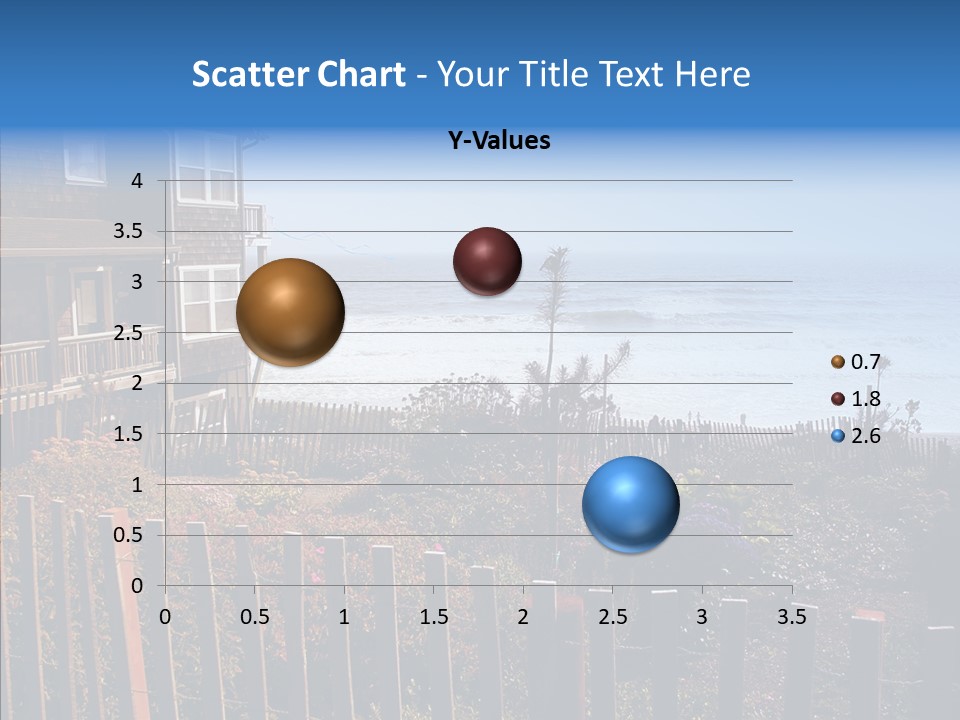 Scatter Chart - Your Title Text Here

Y-Values

4
3.5
3
2.5
2
1.5
1
0.5
0

0 0.5 1 1.5 2 2.5 3 3.5

0.7
1.8
2.6